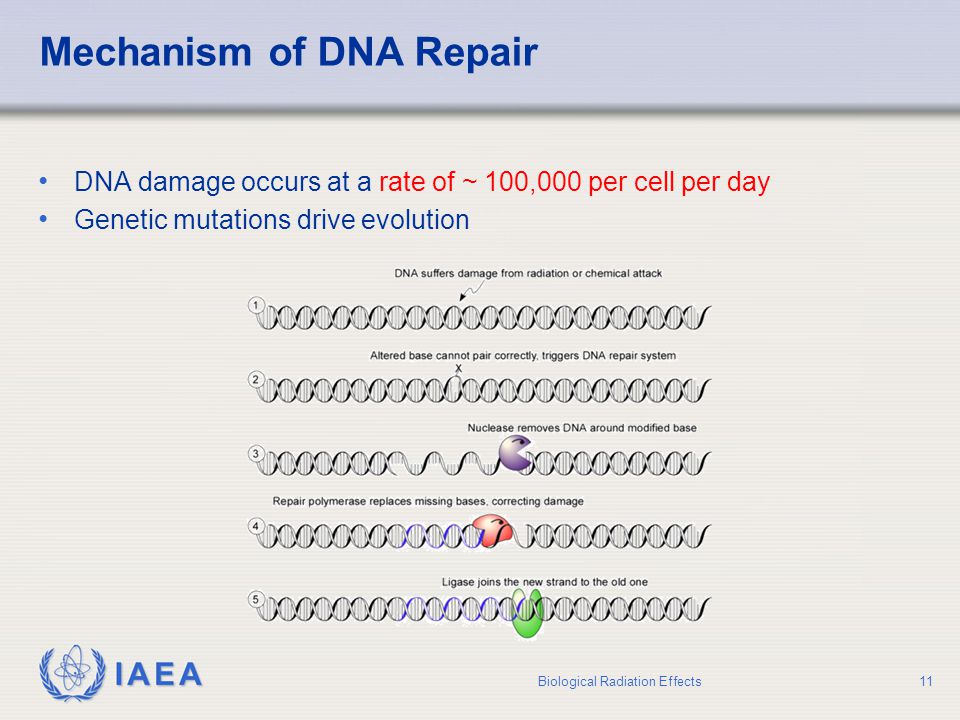 Mechanism of DNA Repair

• DNA damage occurs at a rate of ~ 100,000 per cell per day
• Genetic mutations drive evolution

DNA suffers damage from radiation or chemical attack

1

Altered base cannot pair correctly, triggers DNA repair system

2

X

Nuclease removes DNA around modified base

3

Repair polymerase replaces missing bases, correcting damage

4

Ligase joins the new strand to the old one

5

IAEA

Biological Radiation Effects

11